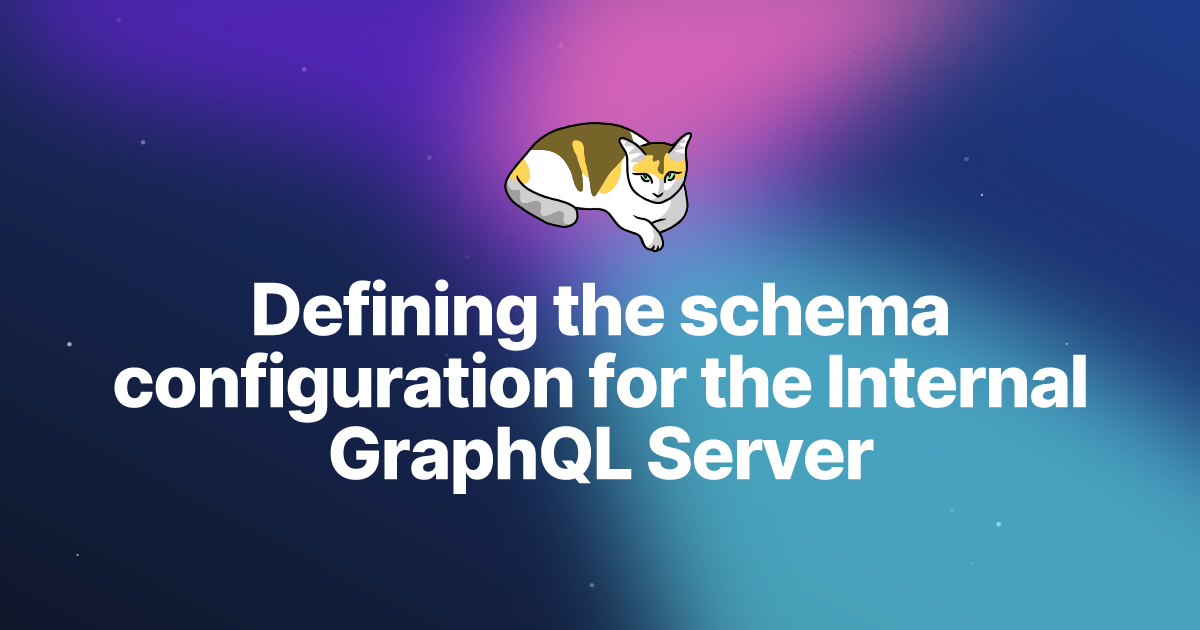 Defining the schema configuration for the Internal GraphQL Server